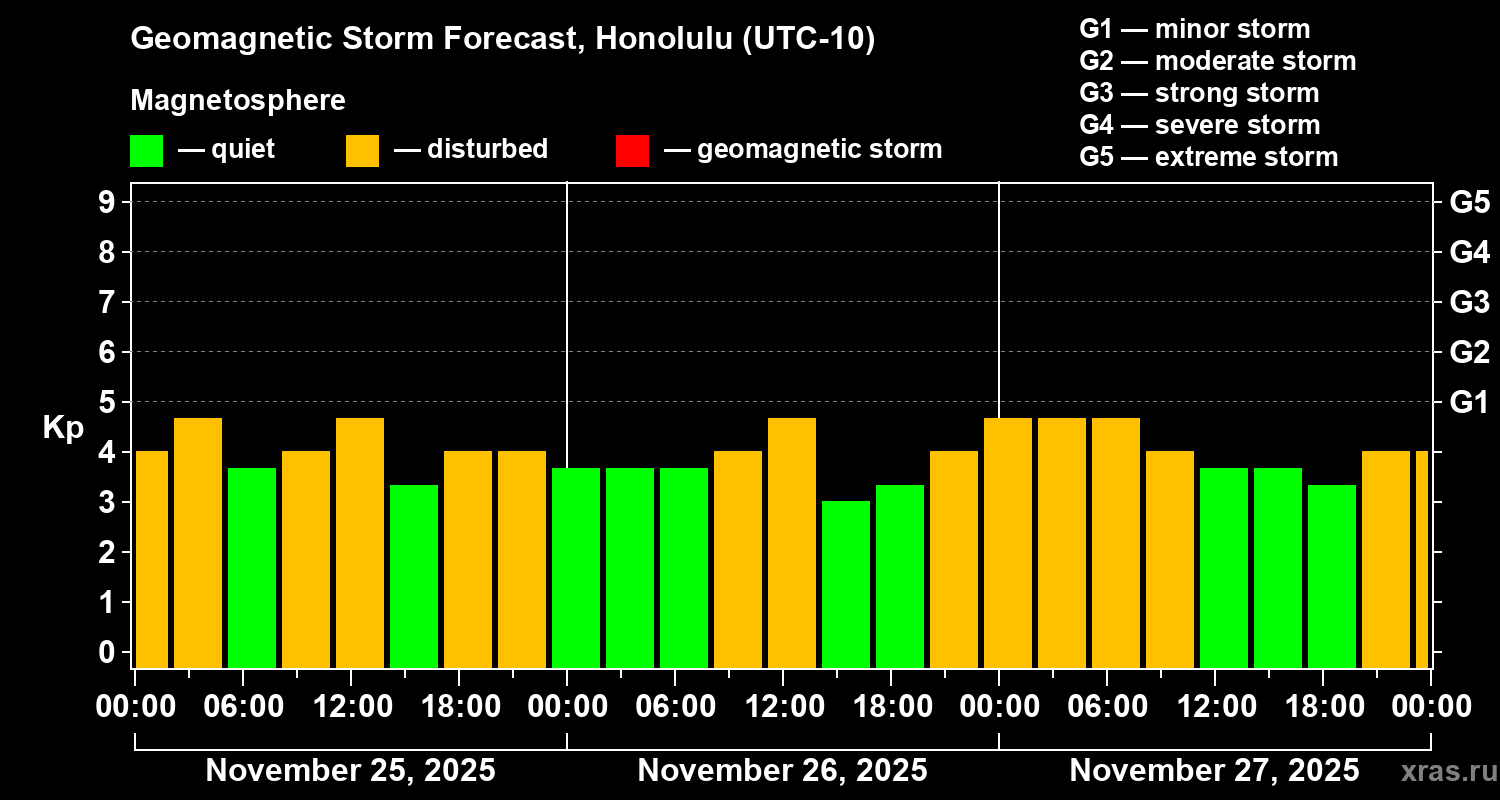 Geomagnetic Storm Forecast, Honolulu (UTC-10)

Magnetosphere

— quiet — disturbed — geomagnetic storm

G1 — minor storm
G2 — moderate storm
G3 — strong storm
G4 — severe storm
G5 — extreme storm

Kp

9
8
7
6
5
4
3
2
1
0

G5
G4
G3
G2
G1

00:00 06:00 12:00 18:00 00:00 06:00 12:00 18:00 00:00 06:00 12:00 18:00 00:00

November 25, 2025
November 26, 2025
November 27, 2025

xras.ru